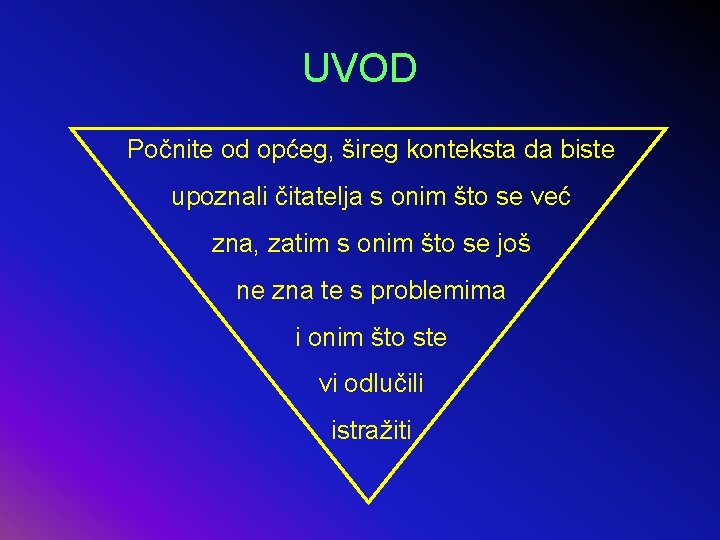 UVOD

Počnite od općeg, šireg konteksta da biste upoznali čitatelja s onim što se već zna, zatim s onim što se još ne zna te s problemima i onim što ste vi odlučili istražiti